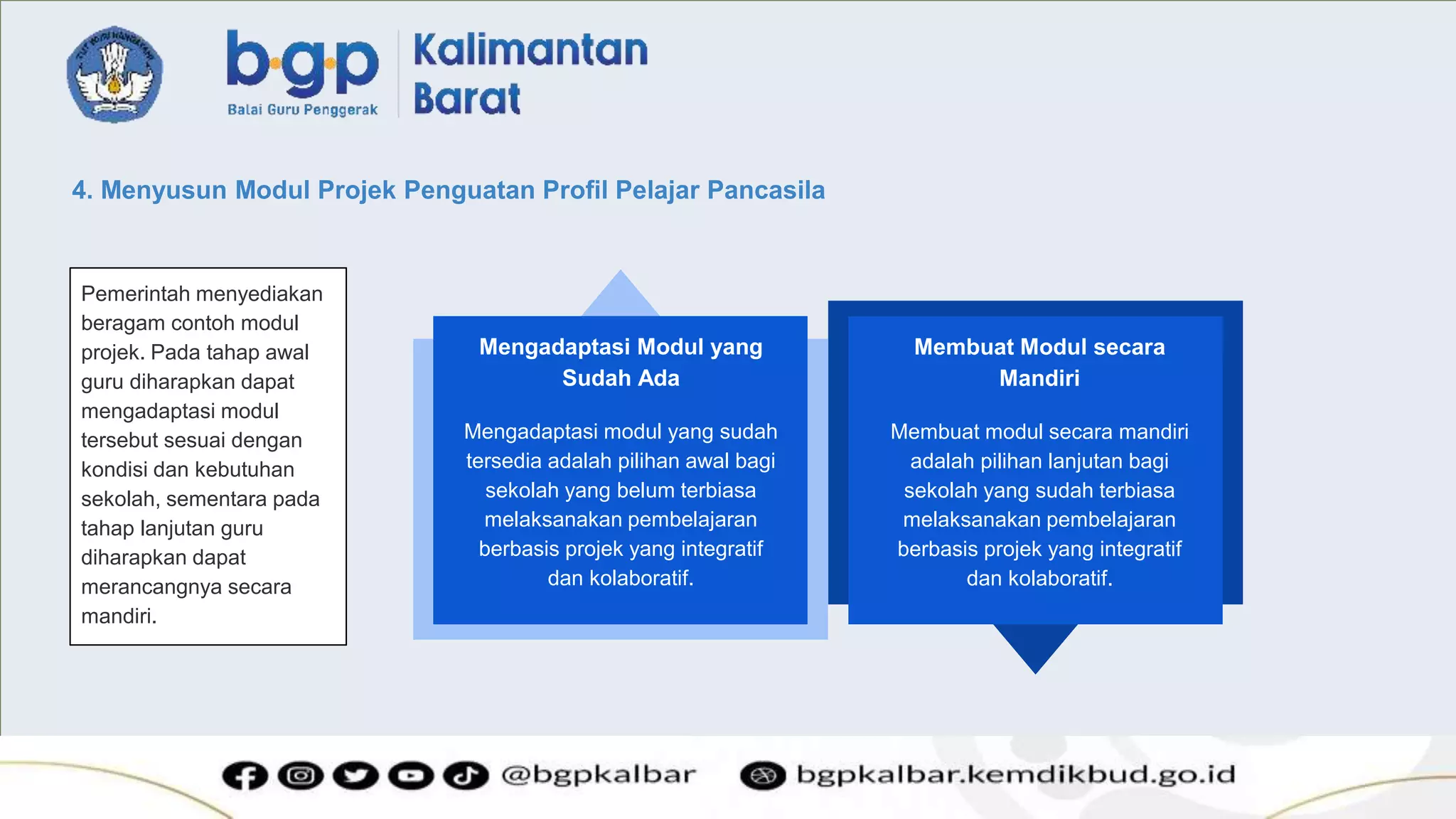 TUT WURI HANDAYANI

bgp
Balai Guru Penggerak

Kalimantan Barat

4. Menyusun Modul Projek Penguatan Profil Pelajar Pancasila

Pemerintah menyediakan beragam contoh modul projek. Pada tahap awal guru diharapkan dapat mengadaptasi modul tersebut sesuai dengan kondisi dan kebutuhan sekolah, sementara pada tahap lanjutan guru diharapkan dapat merancangnya secara mandiri.

Mengadaptasi Modul yang Sudah Ada

Mengadaptasi modul yang sudah tersedia adalah pilihan awal bagi sekolah yang belum terbiasa melaksanakan pembelajaran berbasis projek yang integratif dan kolaboratif.

Membuat Modul secara Mandiri

Membuat modul secara mandiri adalah pilihan lanjutan bagi sekolah yang sudah terbiasa melaksanakan pembelajaran berbasis projek yang integratif dan kolaboratif.

@bgpkalbar bgpkalbar.kemdikbud.go.id